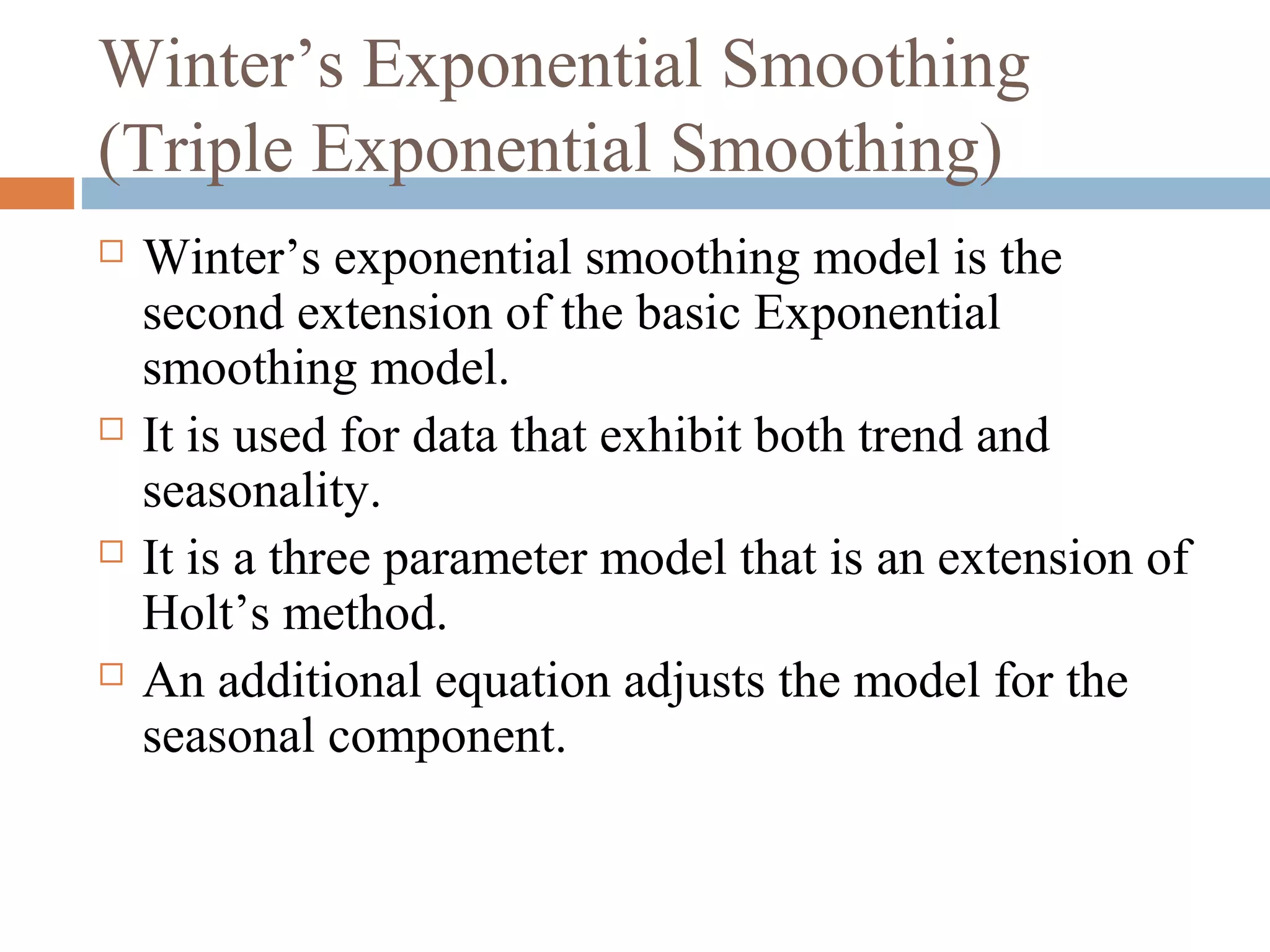 Winter’s Exponential Smoothing (Triple Exponential Smoothing)

□ Winter’s exponential smoothing model is the second extension of the basic Exponential smoothing model.

□ It is used for data that exhibit both trend and seasonality.

□ It is a three parameter model that is an extension of Holt’s method.

□ An additional equation adjusts the model for the seasonal component.